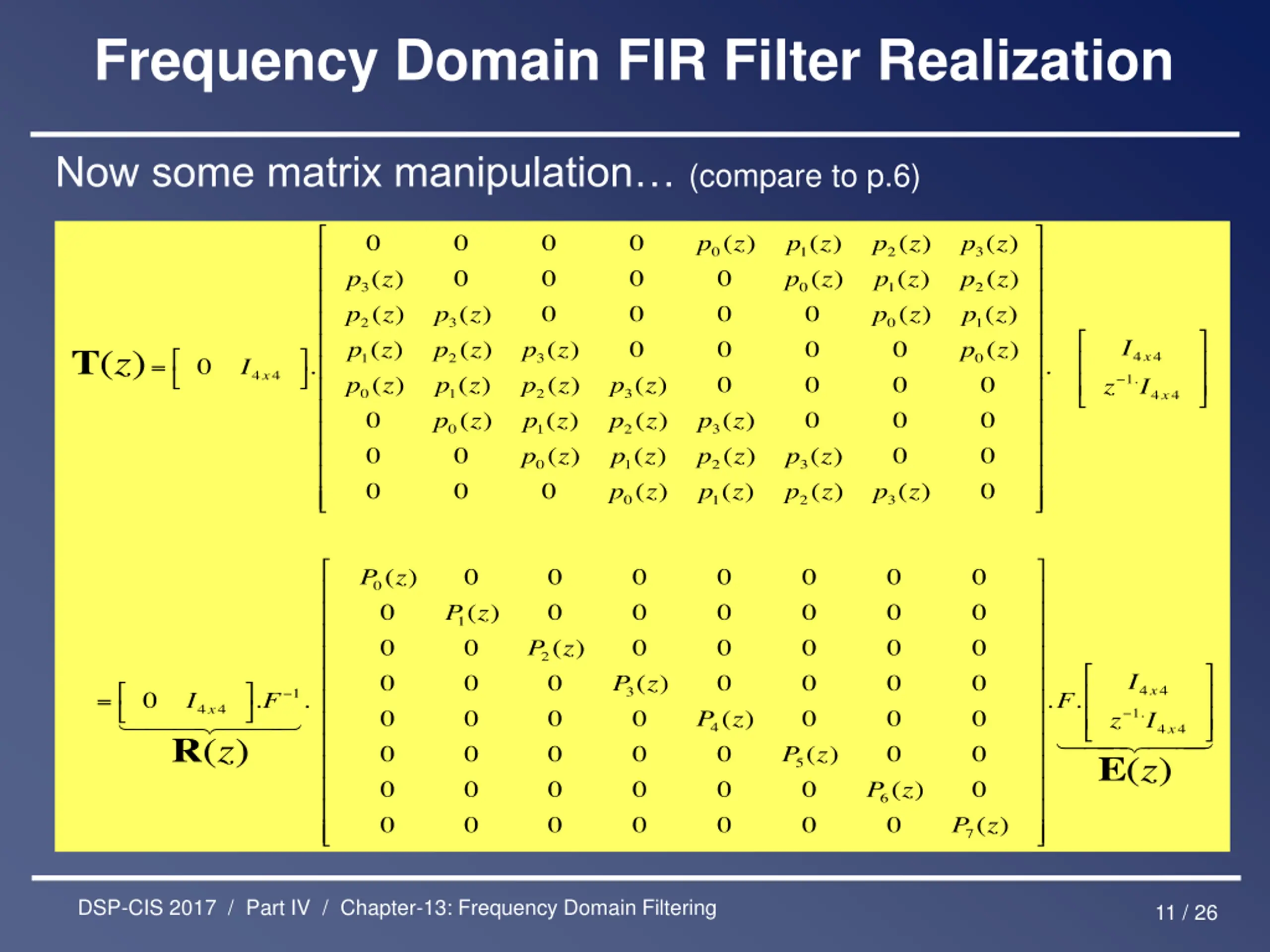 Frequency Domain FIR Filter Realization

Now some matrix manipulation… (compare to p.6)

$\mathbf{T}(z) = \begin{bmatrix} 0 & I_{4x4} \end{bmatrix} . \begin{bmatrix} 0 & 0 & 0 & 0 & p_0(z) & p_1(z) & p_2(z) & p_3(z) \\ p_3(z) & 0 & 0 & 0 & 0 & p_0(z) & p_1(z) & p_2(z) \\ p_2(z) & p_3(z) & 0 & 0 & 0 & 0 & p_0(z) & p_1(z) \\ p_1(z) & p_2(z) & p_3(z) & 0 & 0 & 0 & 0 & p_0(z) \\ p_0(z) & p_1(z) & p_2(z) & p_3(z) & 0 & 0 & 0 & 0 \\ 0 & p_0(z) & p_1(z) & p_2(z) & p_3(z) & 0 & 0 & 0 \\ 0 & 0 & p_0(z) & p_1(z) & p_2(z) & p_3(z) & 0 & 0 \\ 0 & 0 & 0 & p_0(z) & p_1(z) & p_2(z) & p_3(z) & 0 \end{bmatrix} . \begin{bmatrix} I_{4x4} \\ z^{-1} \cdot I_{4x4} \end{bmatrix}$

$= \underbrace{\begin{bmatrix} 0 & I_{4x4} \end{bmatrix} . F^{-1}}_{\mathbf{R}(z)} . \begin{bmatrix} P_0(z) & 0 & 0 & 0 & 0 & 0 & 0 & 0 \\ 0 & P_1(z) & 0 & 0 & 0 & 0 & 0 & 0 \\ 0 & 0 & P_2(z) & 0 & 0 & 0 & 0 & 0 \\ 0 & 0 & 0 & P_3(z) & 0 & 0 & 0 & 0 \\ 0 & 0 & 0 & 0 & P_4(z) & 0 & 0 & 0 \\ 0 & 0 & 0 & 0 & 0 & P_5(z) & 0 & 0 \\ 0 & 0 & 0 & 0 & 0 & 0 & P_6(z) & 0 \\ 0 & 0 & 0 & 0 & 0 & 0 & 0 & P_7(z) \end{bmatrix} . \underbrace{F . \begin{bmatrix} I_{4x4} \\ z^{-1} \cdot I_{4x4} \end{bmatrix}}_{\mathbf{E}(z)}$

DSP-CIS 2017 / Part IV / Chapter-13: Frequency Domain Filtering

11 / 26